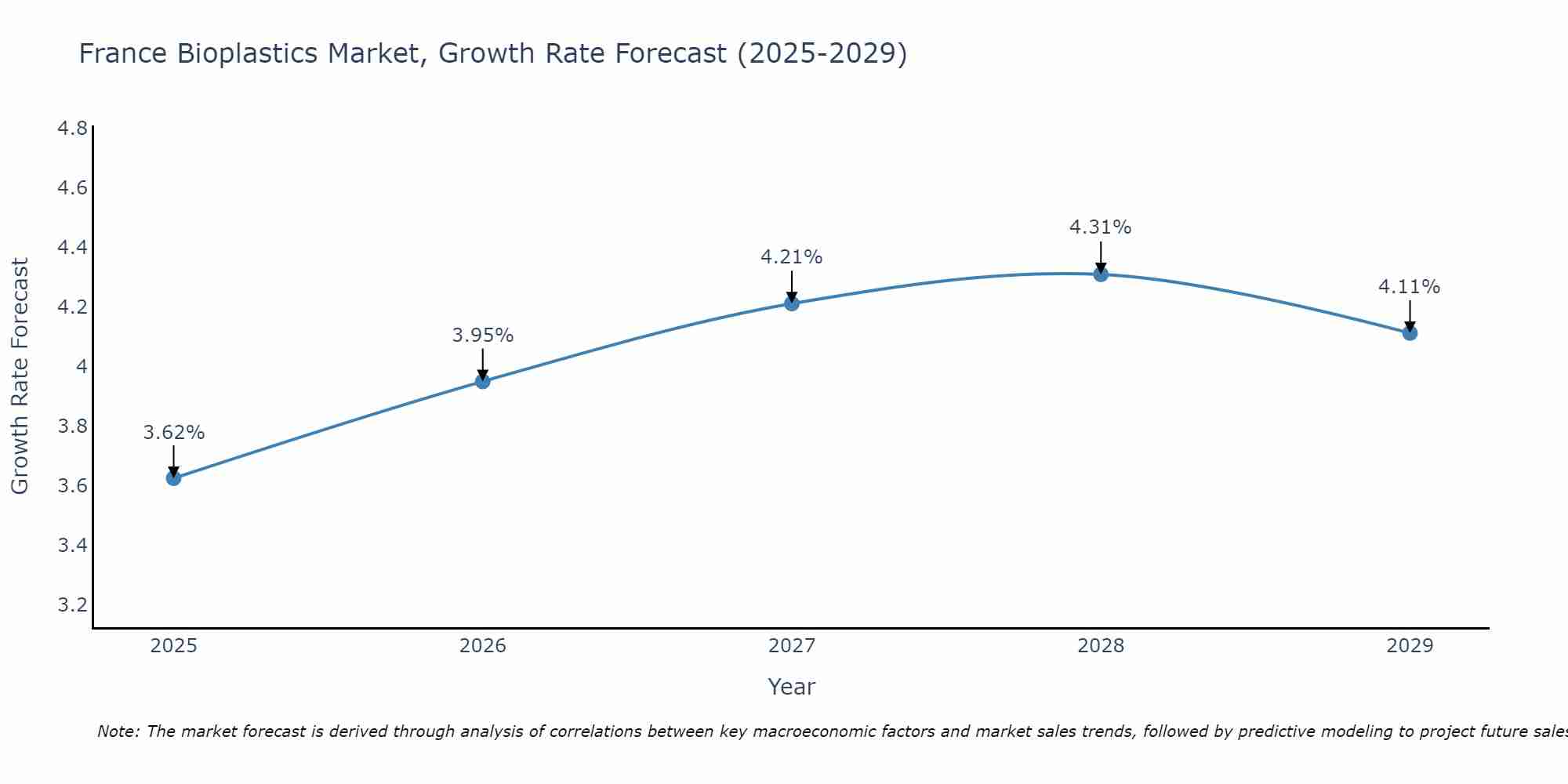 France Bioplastics Market, Growth Rate Forecast (2025-2029)

Growth Rate Forecast

4.8
4.6
4.4
4.2
4
3.8
3.6
3.4
3.2

3.62%
3.95%
4.21%
4.31%
4.11%

2025
2026
2027
2028
2029

Year

Note: The market forecast is derived through analysis of correlations between key macroeconomic factors and market sales trends, followed by predictive modeling to project future sales